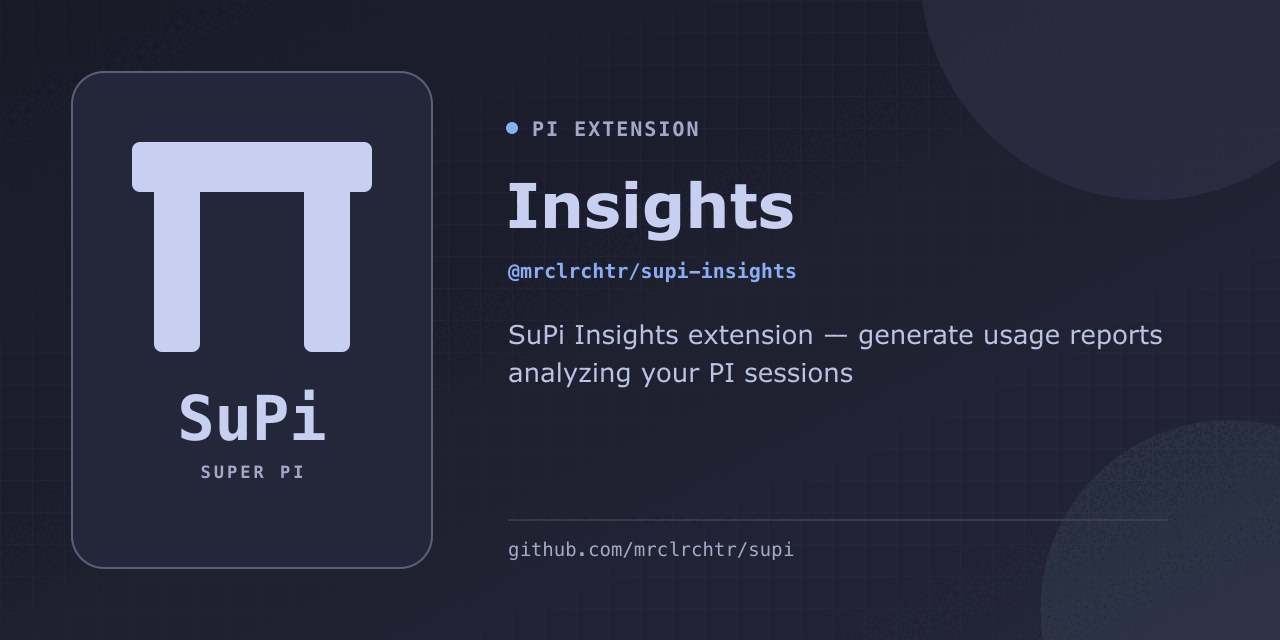 SuPi
SUPER PI

PI EXTENSION

Insights

@mrclrchtr/supi-insights

SuPi Insights extension — generate usage reports analyzing your PI sessions

github.com/mrclrchtr/supi